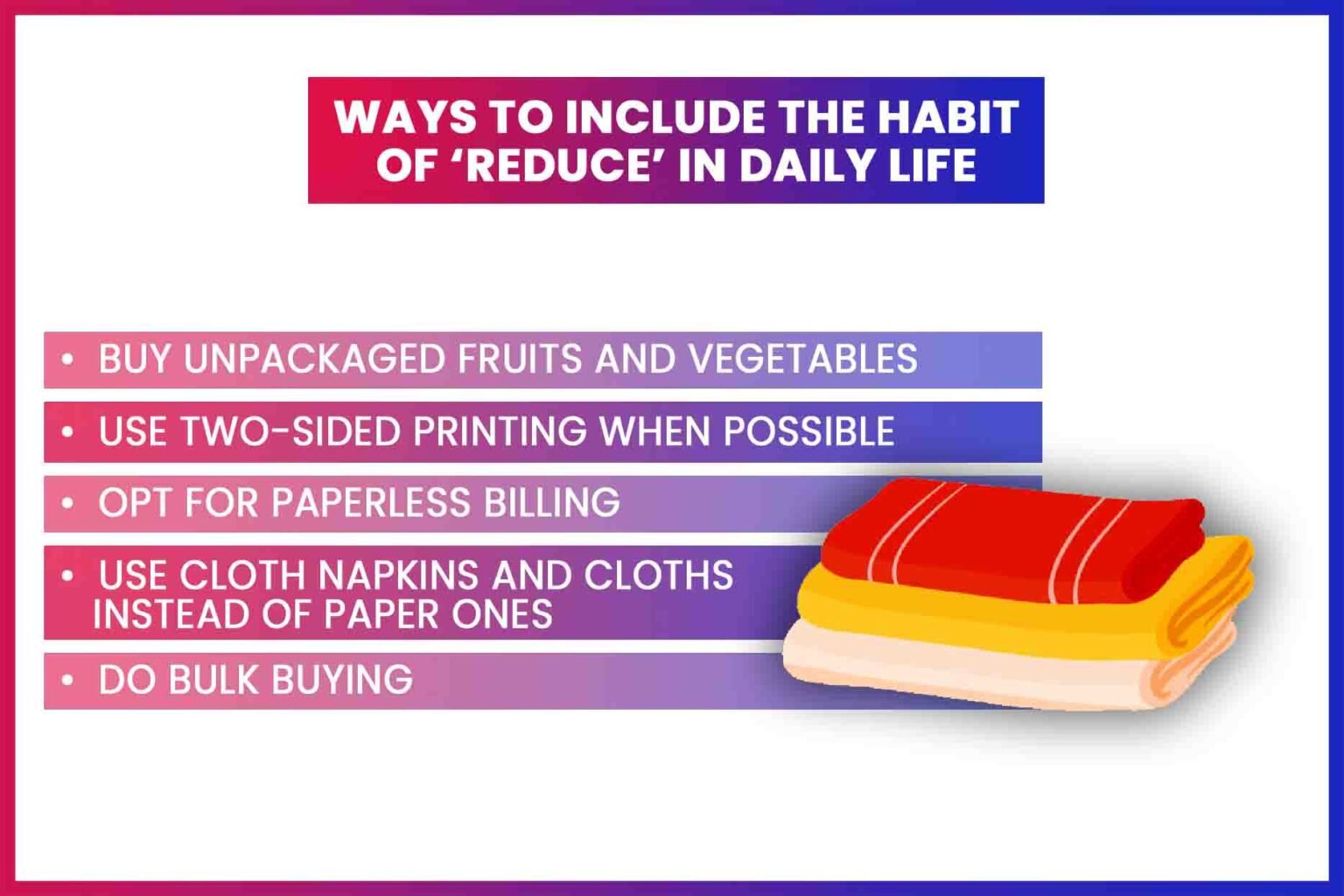 WAYS TO INCLUDE THE HABIT OF ‘REDUCE’ IN DAILY LIFE

• BUY UNPACKAGED FRUITS AND VEGETABLES

• USE TWO-SIDED PRINTING WHEN POSSIBLE

• OPT FOR PAPERLESS BILLING

• USE CLOTH NAPKINS AND CLOTHS INSTEAD OF PAPER ONES

• DO BULK BUYING